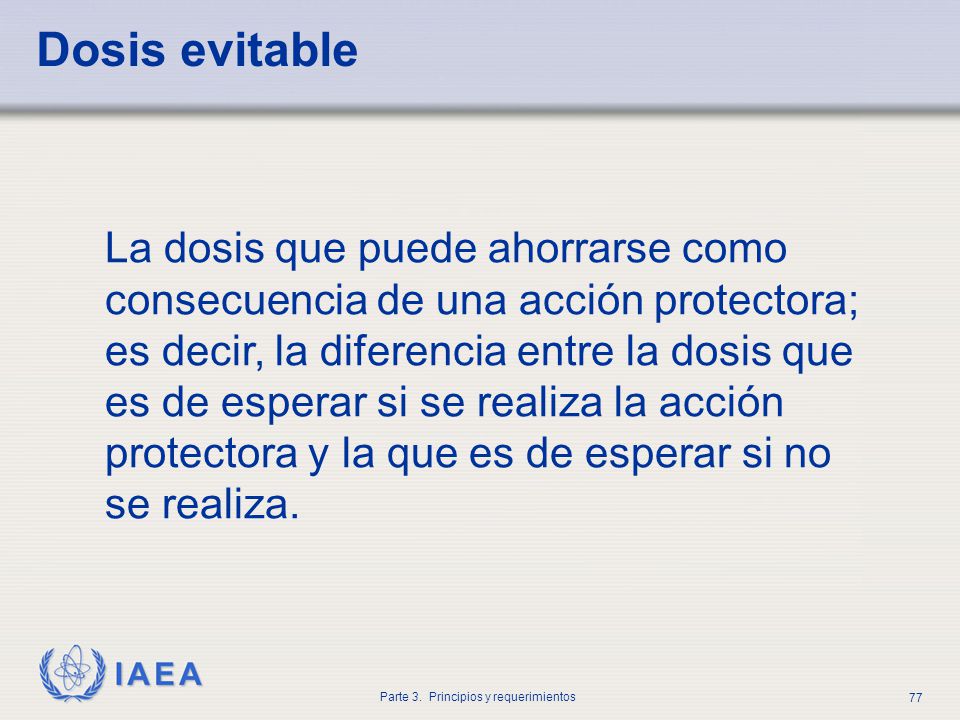 Dosis evitable

La dosis que puede ahorrarse como consecuencia de una acción protectora; es decir, la diferencia entre la dosis que es de esperar si se realiza la acción protectora y la que es de esperar si no se realiza.

IAEA

Parte 3. Principios y requerimientos

77